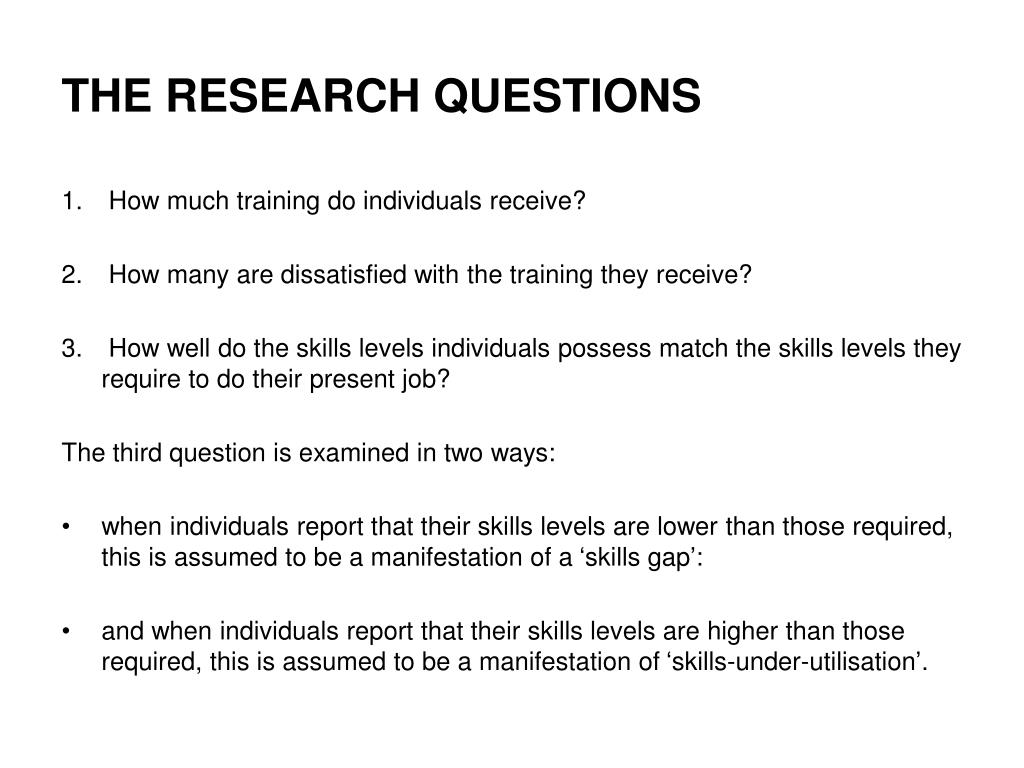 THE RESEARCH QUESTIONS

1. How much training do individuals receive?

2. How many are dissatisfied with the training they receive?

3. How well do the skills levels individuals possess match the skills levels they require to do their present job?

The third question is examined in two ways:

• when individuals report that their skills levels are lower than those required, this is assumed to be a manifestation of a ‘skills gap’:

• and when individuals report that their skills levels are higher than those required, this is assumed to be a manifestation of ‘skills-under-utilisation’.